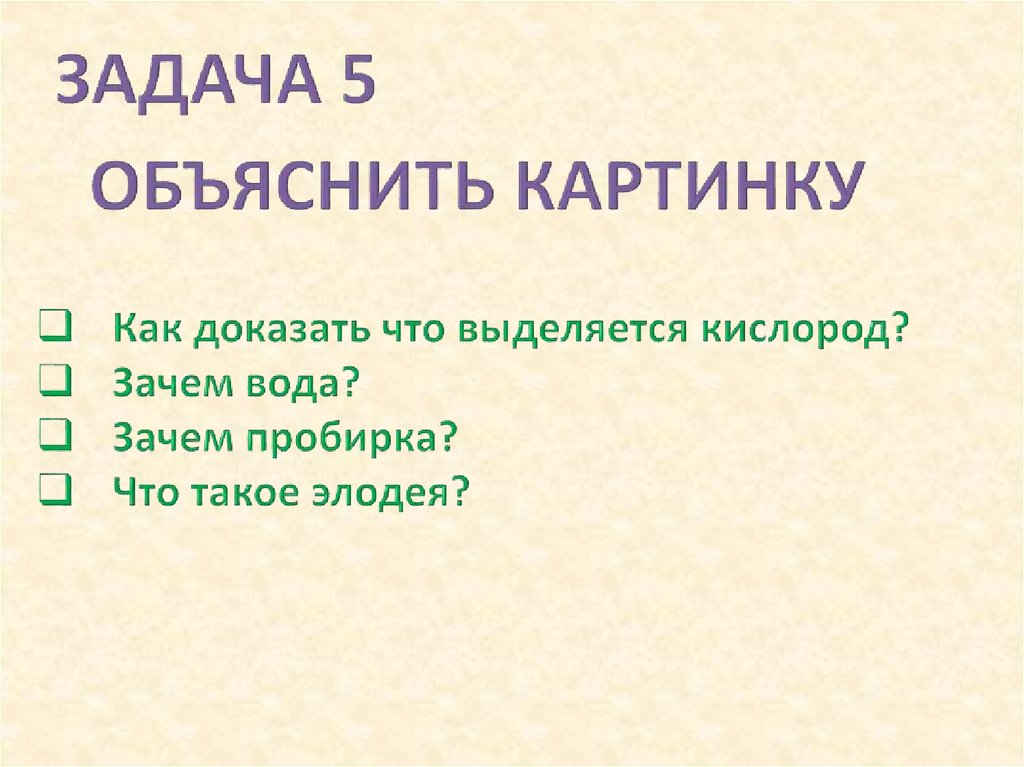 ЗАДАЧА 5

ОБЪЯСНИТЬ КАРТИНКУ

❑ Как доказать что выделяется кислород?
❑ Зачем вода?
❑ Зачем пробирка?
❑ Что такое элодея?